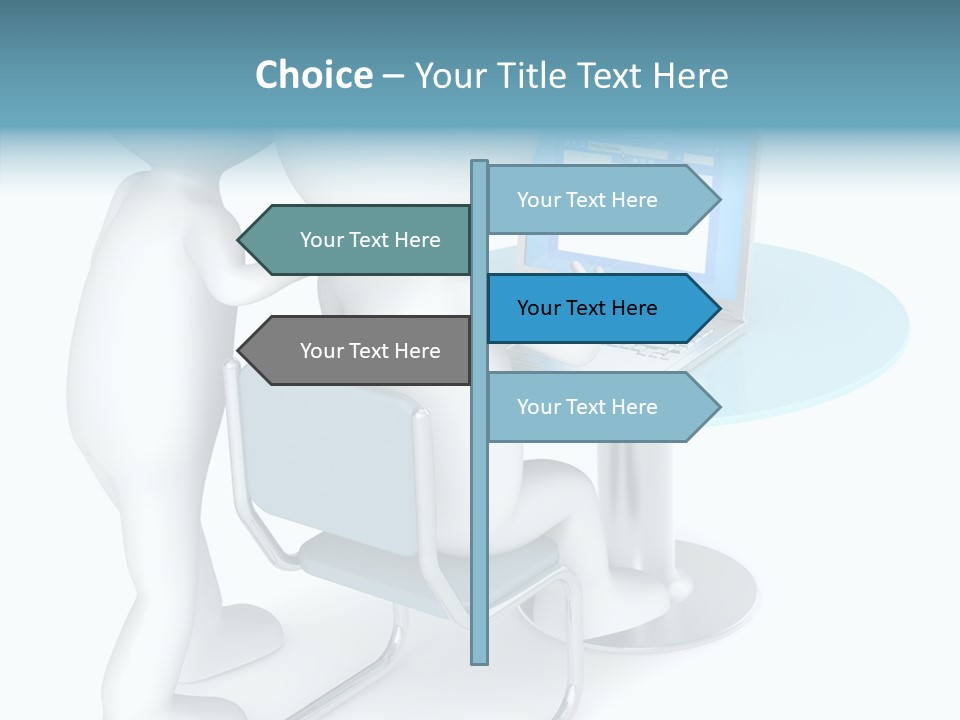 Choice – Your Title Text Here

Your Text Here

Your Text Here

Your Text Here

Your Text Here

Your Text Here